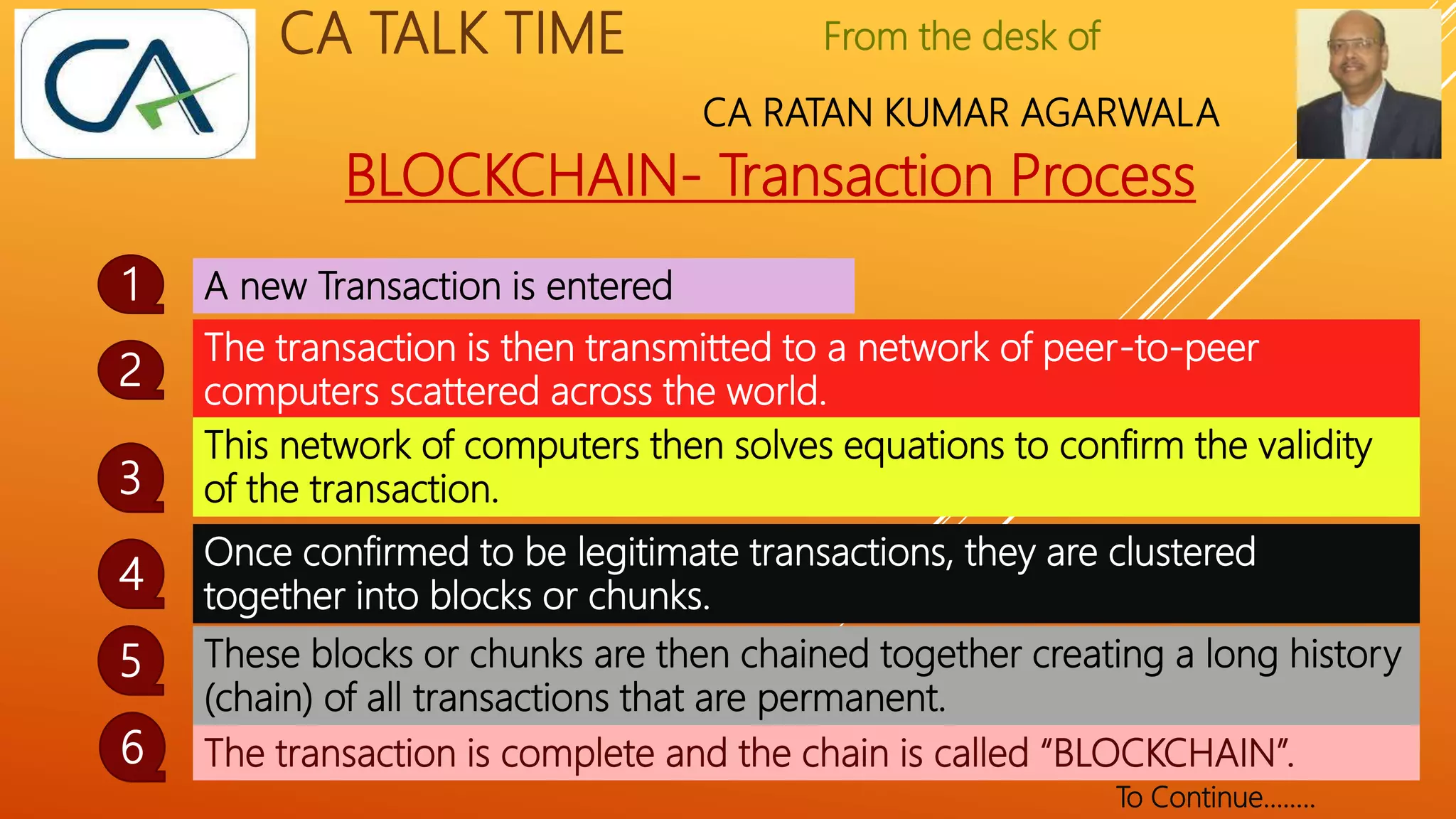 CA

CA TALK TIME

From the desk of

CA RATAN KUMAR AGARWALA

BLOCKCHAIN- Transaction Process

1 A new Transaction is entered

2 The transaction is then transmitted to a network of peer-to-peer computers scattered across the world.

3 This network of computers then solves equations to confirm the validity of the transaction.

4 Once confirmed to be legitimate transactions, they are clustered together into blocks or chunks.

5 These blocks or chunks are then chained together creating a long history (chain) of all transactions that are permanent.

6 The transaction is complete and the chain is called "BLOCKCHAIN".

To Continue........